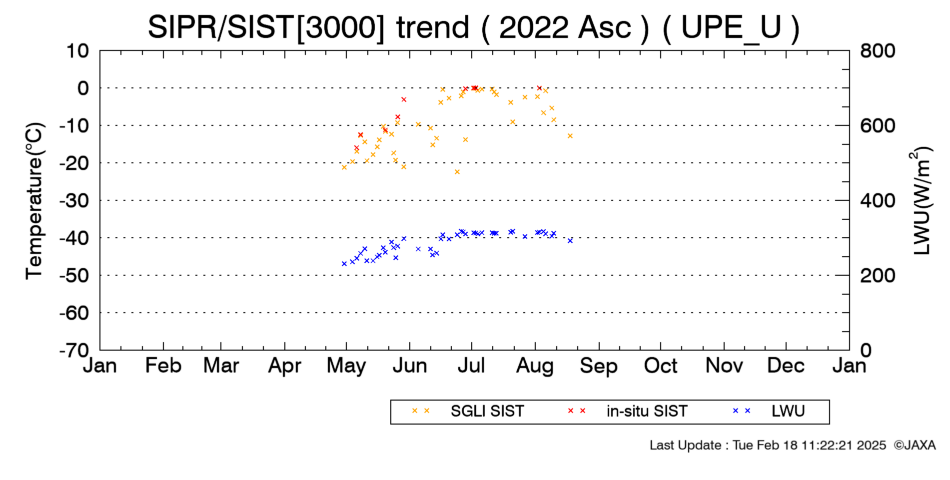 SIPR/SIST[3000] trend ( 2022 Asc ) ( UPE_U )

Temperature(°C)

10
0
-10
-20
-30
-40
-50
-60
-70

LWU(W/m$^2$)

800
600
400
200
0

Jan Feb Mar Apr May Jun Jul Aug Sep Oct Nov Dec Jan

SGLI SIST
in-situ SIST
LWU

Last Update : Tue Feb 18 11:22:21 2025 ©JAXA